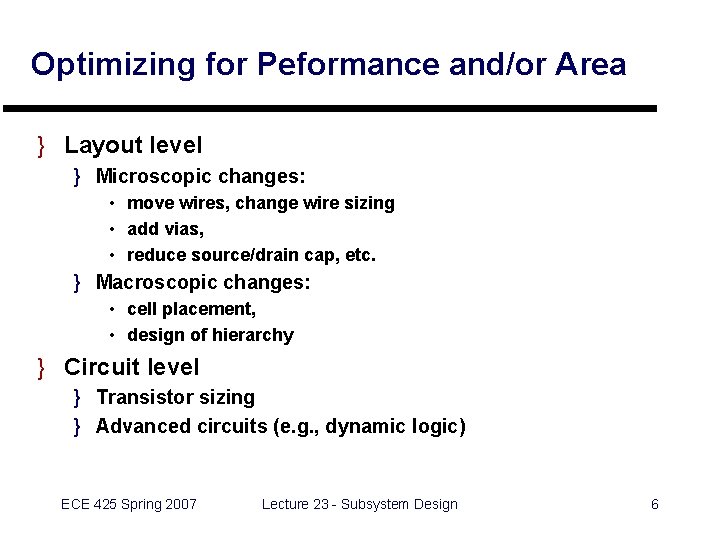 Optimizing for Peformance and/or Area

} Layout level
} Microscopic changes:
• move wires, change wire sizing
• add vias,
• reduce source/drain cap, etc.
} Macroscopic changes:
• cell placement,
• design of hierarchy
} Circuit level
} Transistor sizing
} Advanced circuits (e.g., dynamic logic)

ECE 425 Spring 2007 Lecture 23 - Subsystem Design 6